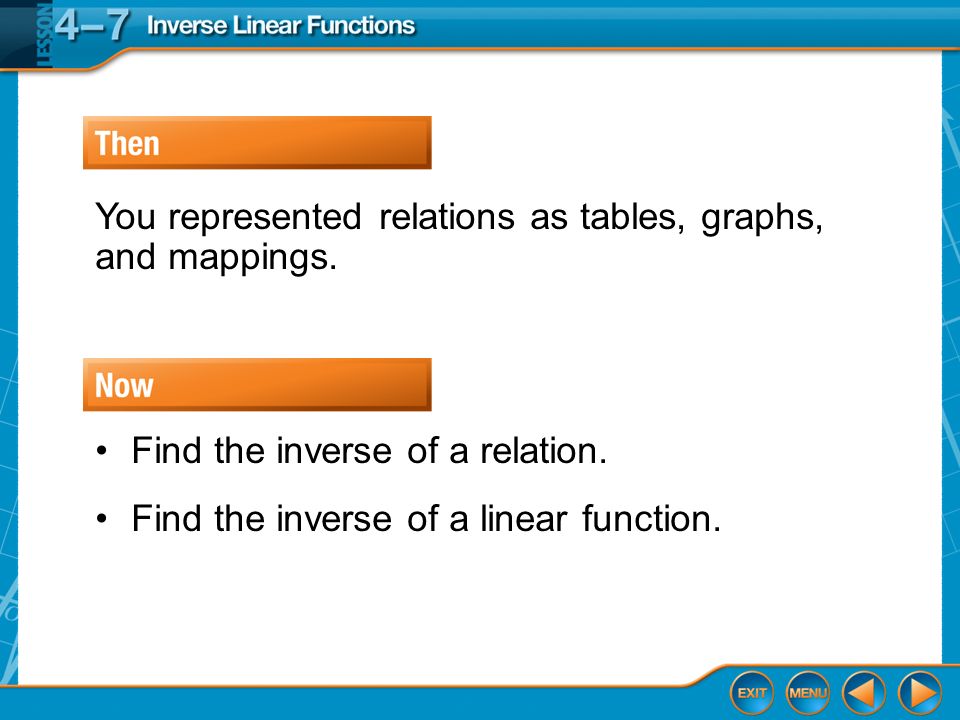 LESSON 4–7 Inverse Linear Functions

Then

You represented relations as tables, graphs, and mappings.

Now

• Find the inverse of a relation.

• Find the inverse of a linear function.

EXIT MENU